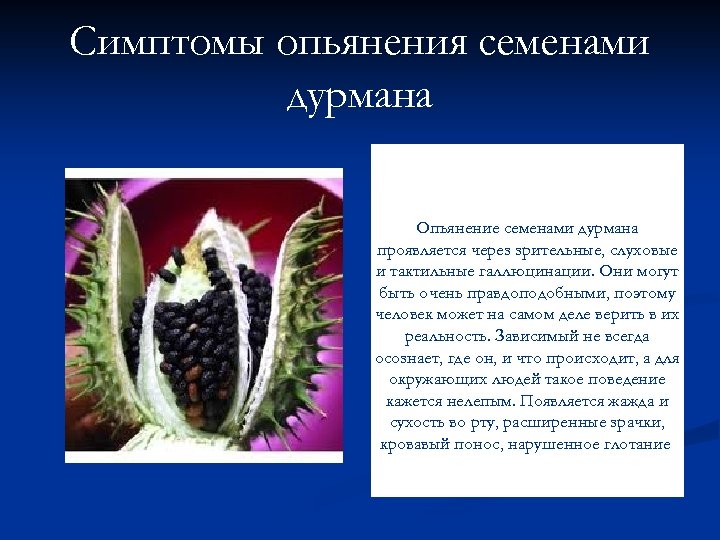 Симптомы опьянения семенами дурмана

Опьянение семенами дурмана проявляется через зрительные, слуховые и тактильные галлюцинации. Они могут быть очень правдоподобными, поэтому человек может на самом деле верить в их реальность. Зависимый не всегда осознает, где он, и что происходит, а для окружающих людей такое поведение кажется нелепым. Появляется жажда и сухость во рту, расширенные зрачки, кровавый понос, нарушенное глотание